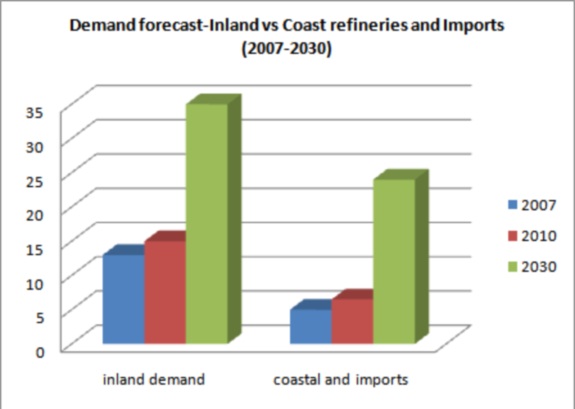 Demand forecast-Inland vs Coast refineries and Imports (2007-2030)

35
30
25
20
15
10
5
0

inland demand
coastal and imports

2007
2010
2030